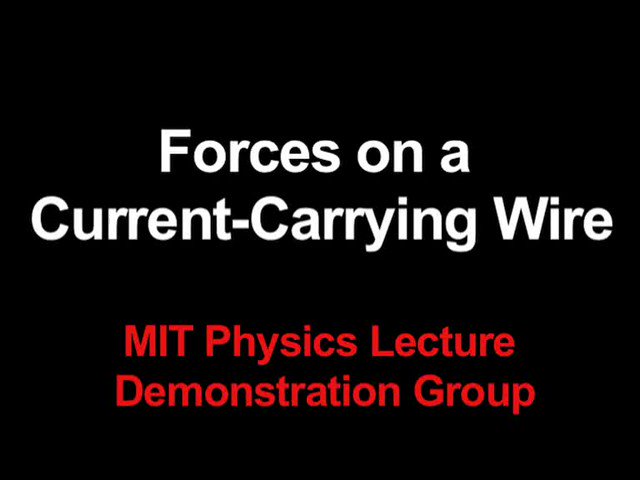 Forces on a Current-Carrying Wire

MIT Physics Lecture Demonstration Group